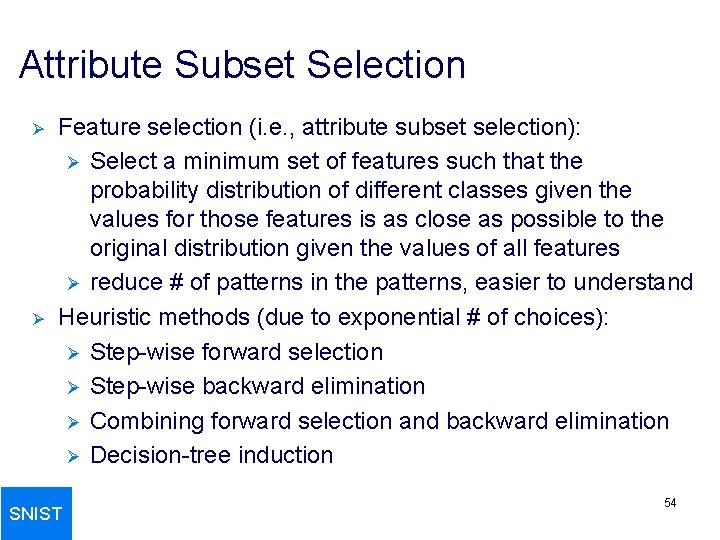 Attribute Subset Selection

➢ Feature selection (i.e., attribute subset selection):
   ➢ Select a minimum set of features such that the probability distribution of different classes given the values for those features is as close as possible to the original distribution given the values of all features
   ➢ reduce # of patterns in the patterns, easier to understand
➢ Heuristic methods (due to exponential # of choices):
   ➢ Step-wise forward selection
   ➢ Step-wise backward elimination
   ➢ Combining forward selection and backward elimination
   ➢ Decision-tree induction

SNIST

54